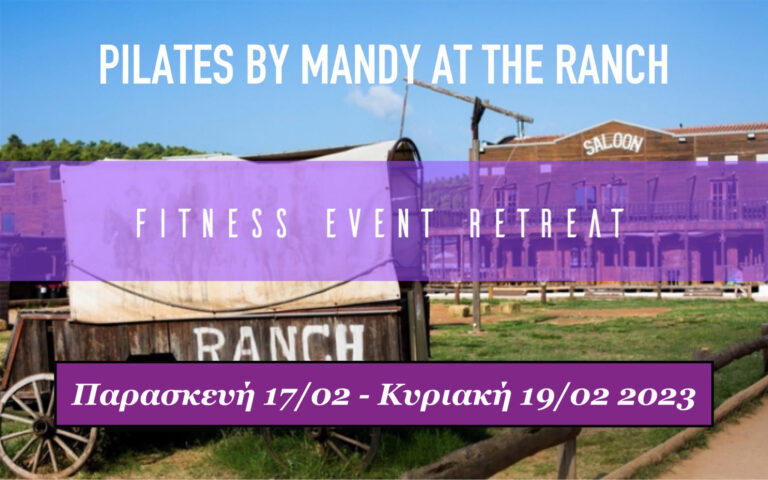 PILATES BY MANDY AT THE RANCH

SALOON

FITNESS EVENT RETREAT

RANCH

Παρασκευή 17/02 - Κυριακή 19/02 2023